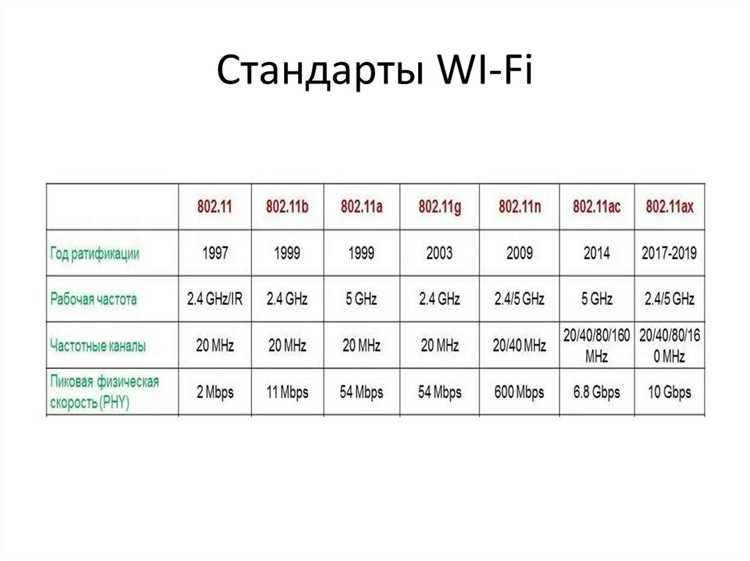 Стандарты WI-Fi

|  | 802.11 | 802.11b | 802.11a | 802.11g | 802.11n | 802.11ac | 802.11ax |
|---|---|---|---|---|---|---|---|
| Год ратификации | 1997 | 1999 | 1999 | 2003 | 2009 | 2014 | 2017-2019 |
| Рабочая частота | 2.4 GHz/IR | 2.4 GHz | 5 GHz | 2.4 GHz | 2.4/5 GHz | 5 GHz | 2.4/5 GHz |
| Частотные каналы | 20 MHz | 20 MHz | 20 MHz | 20 MHz | 20/40 MHz | 20/40/80/160 MHz | 20/40/80/160 MHz |
| Пиковая физическая скорость (PHY) | 2 Mbps | 11 Mbps | 54 Mbps | 54 Mbps | 600 Mbps | 6.8 Gbps | 10 Gbps |